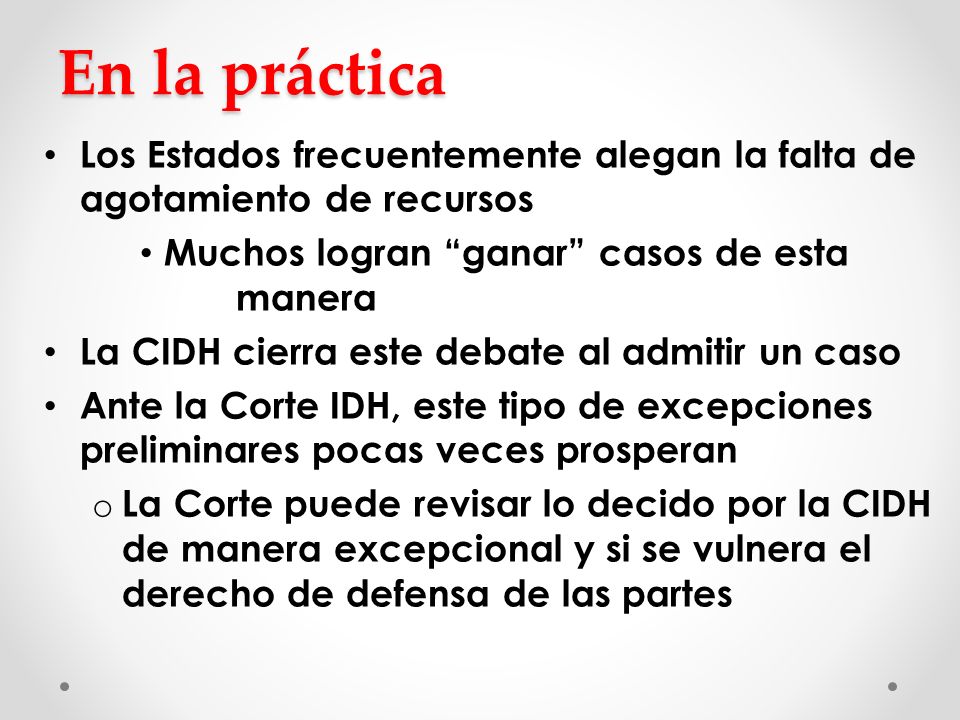 En la práctica

• Los Estados frecuentemente alegan la falta de agotamiento de recursos
  • Muchos logran “ganar” casos de esta manera
• La CIDH cierra este debate al admitir un caso
• Ante la Corte IDH, este tipo de excepciones preliminares pocas veces prosperan
  o La Corte puede revisar lo decido por la CIDH de manera excepcional y si se vulnera el derecho de defensa de las partes